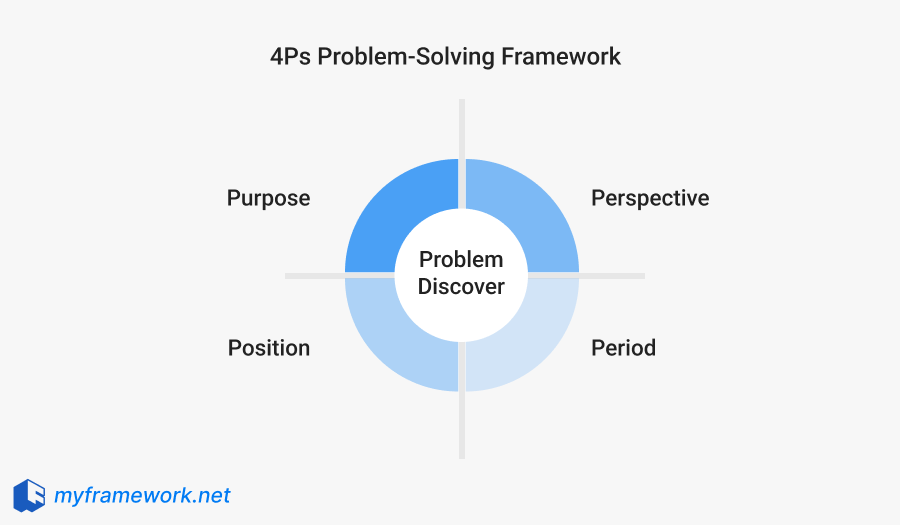 4Ps Problem-Solving Framework

Purpose

Perspective

Problem Discover

Position

Period

myframework.net